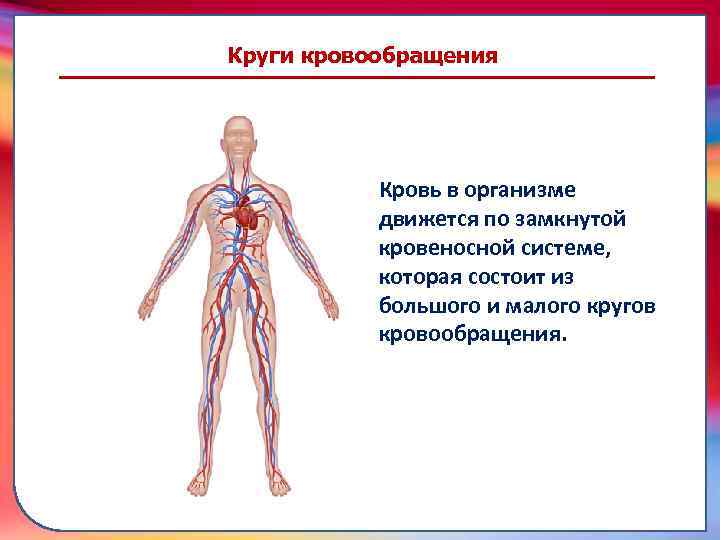 Круги кровообращения

Кровь в организме движется по замкнутой кровеносной системе, которая состоит из большого и малого кругов кровообращения.